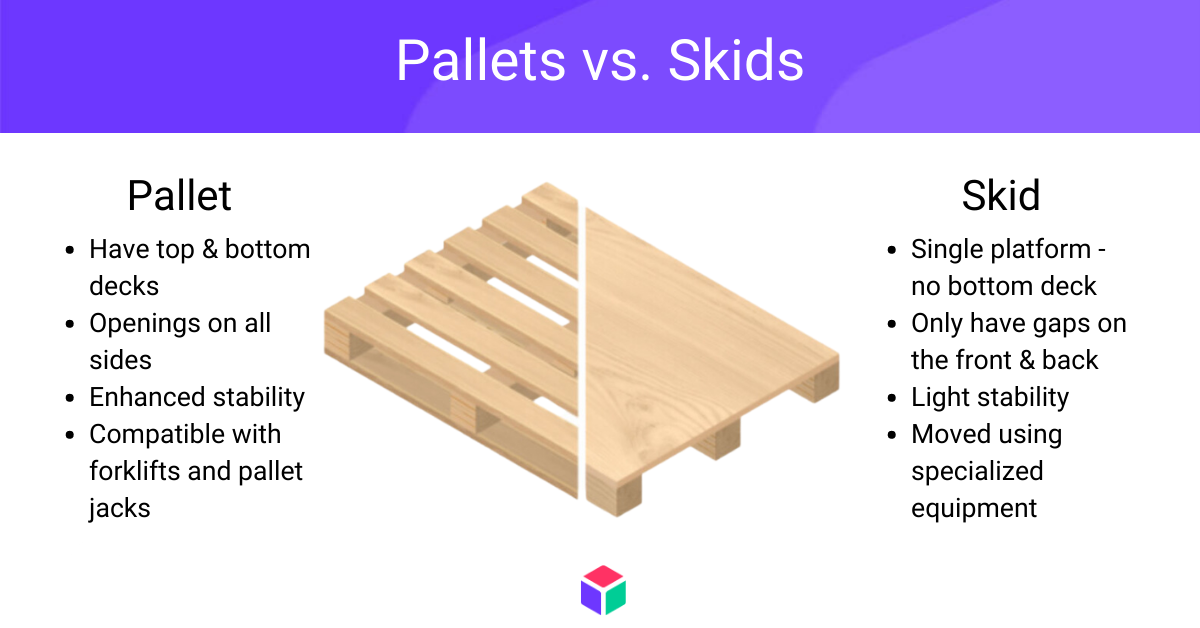 Pallets vs. Skids

Pallet

- Have top & bottom decks
- Openings on all sides
- Enhanced stability
- Compatible with forklifts and pallet jacks

Skid

- Single platform - no bottom deck
- Only have gaps on the front & back
- Light stability
- Moved using specialized equipment